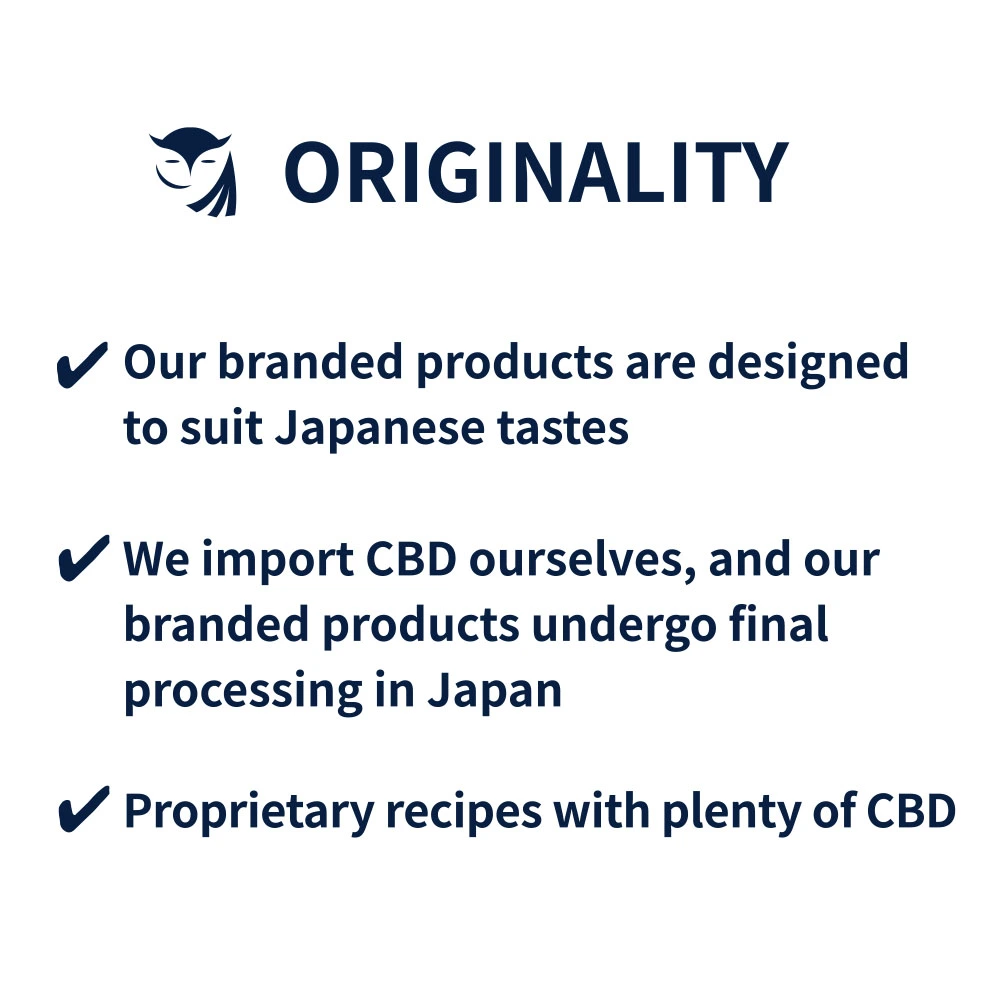 ORIGINALITY

✔ Our branded products are designed to suit Japanese tastes

✔ We import CBD ourselves, and our branded products undergo final processing in Japan

✔ Proprietary recipes with plenty of CBD